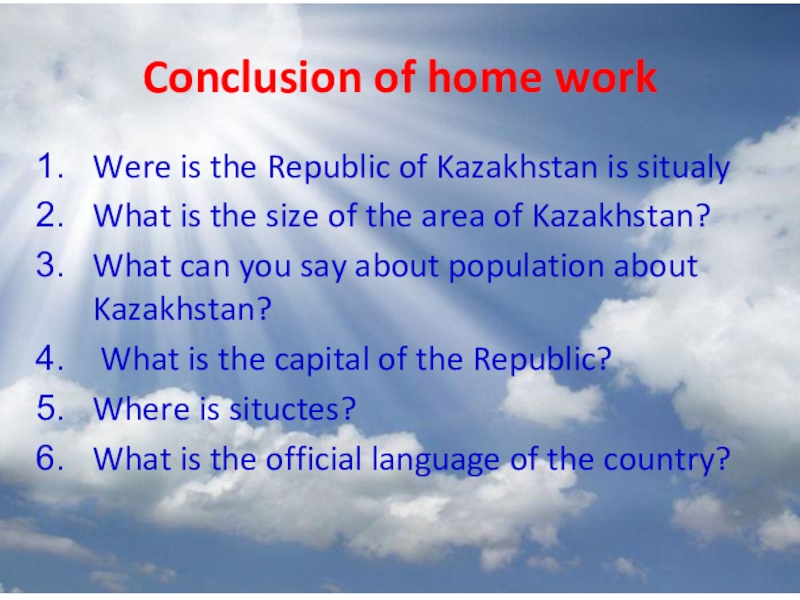 Conclusion of home work

1. Were is the Republic of Kazakhstan is situaly
2. What is the size of the area of Kazakhstan?
3. What can you say about population about Kazakhstan?
4. What is the capital of the Republic?
5. Where is situctes?
6. What is the official language of the country?